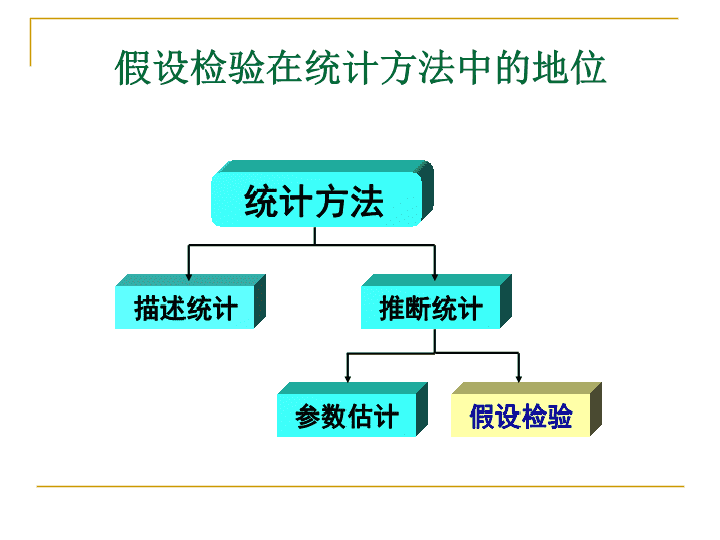 假设检验在统计方法中的地位

统计方法

描述统计

推断统计

参数估计

假设检验